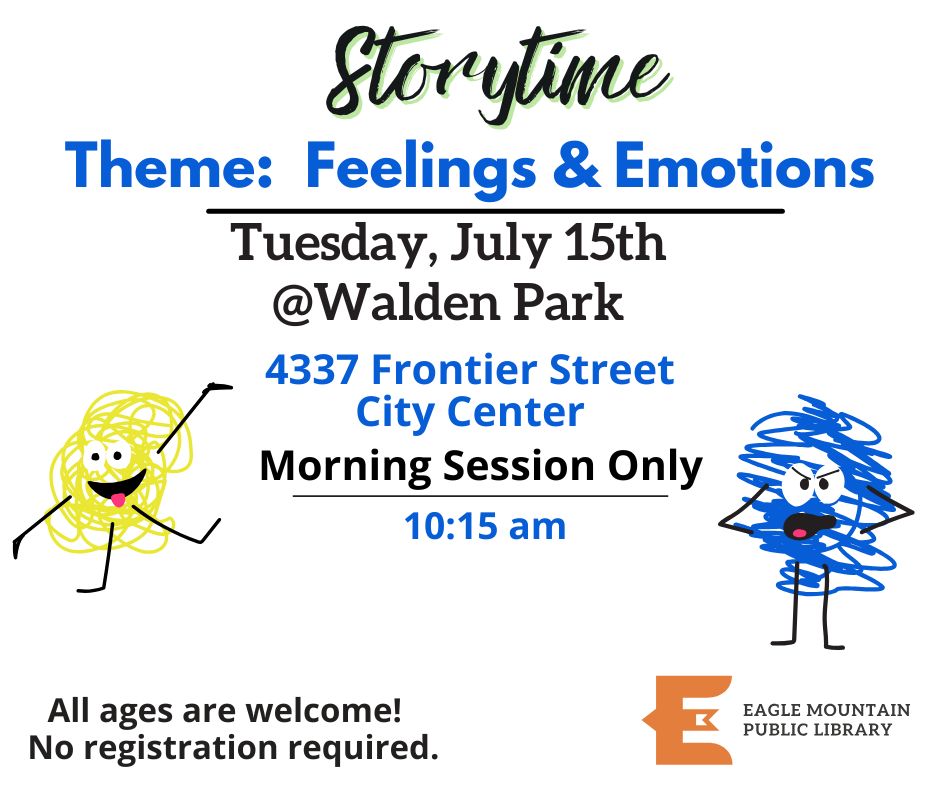 Storytime

Theme: Feelings & Emotions

Tuesday, July 15th
@Walden Park

4337 Frontier Street
City Center

Morning Session Only

10:15 am

All ages are welcome!
No registration required.

EAGLE MOUNTAIN
PUBLIC LIBRARY